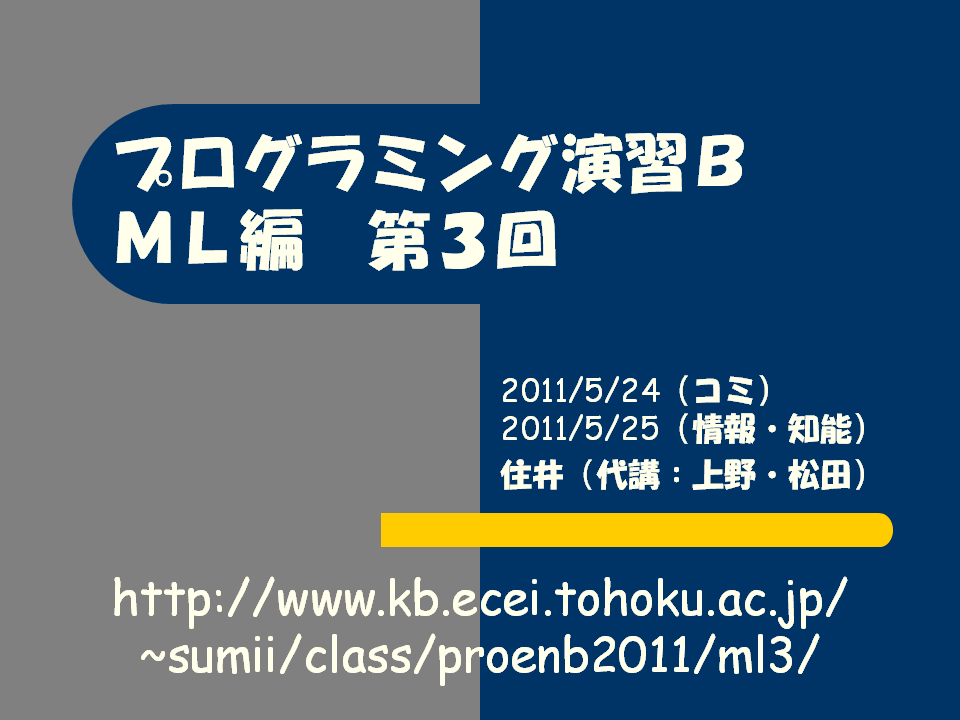 プログラミング演習B
ML編　第3回

2011/5/24（コミ）
2011/5/25（情報・知能）
住井（代講：上野・松田）

http://www.kb.ecei.tohoku.ac.jp/~sumii/class/proenb2011/ml3/